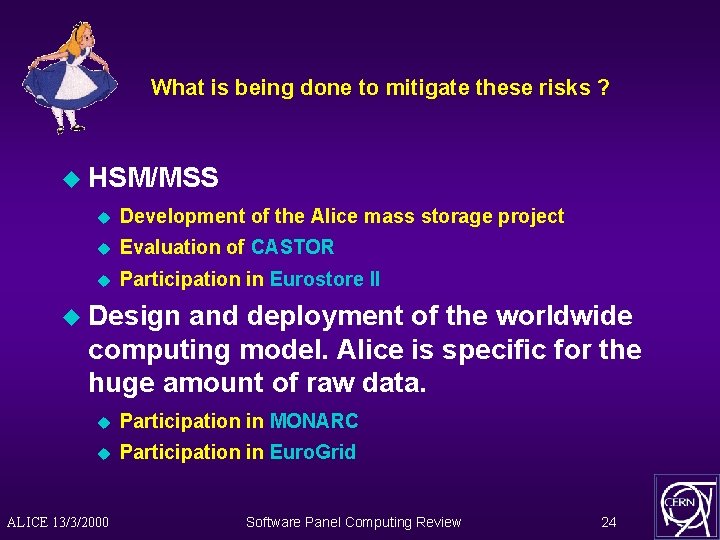 What is being done to mitigate these risks ?

• HSM/MSS
• Development of the Alice mass storage project
• Evaluation of CASTOR
• Participation in Eurostore II
• Design and deployment of the worldwide computing model. Alice is specific for the huge amount of raw data.
• Participation in MONARC
• Participation in EuroGrid

ALICE 13/3/2000 Software Panel Computing Review 24

CERN